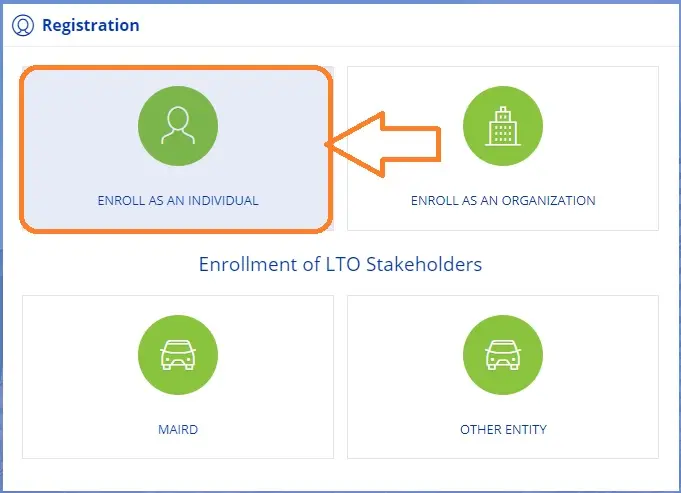 Registration

ENROLL AS AN INDIVIDUAL

ENROLL AS AN ORGANIZATION

Enrollment of LTO Stakeholders

MAIRD

OTHER ENTITY